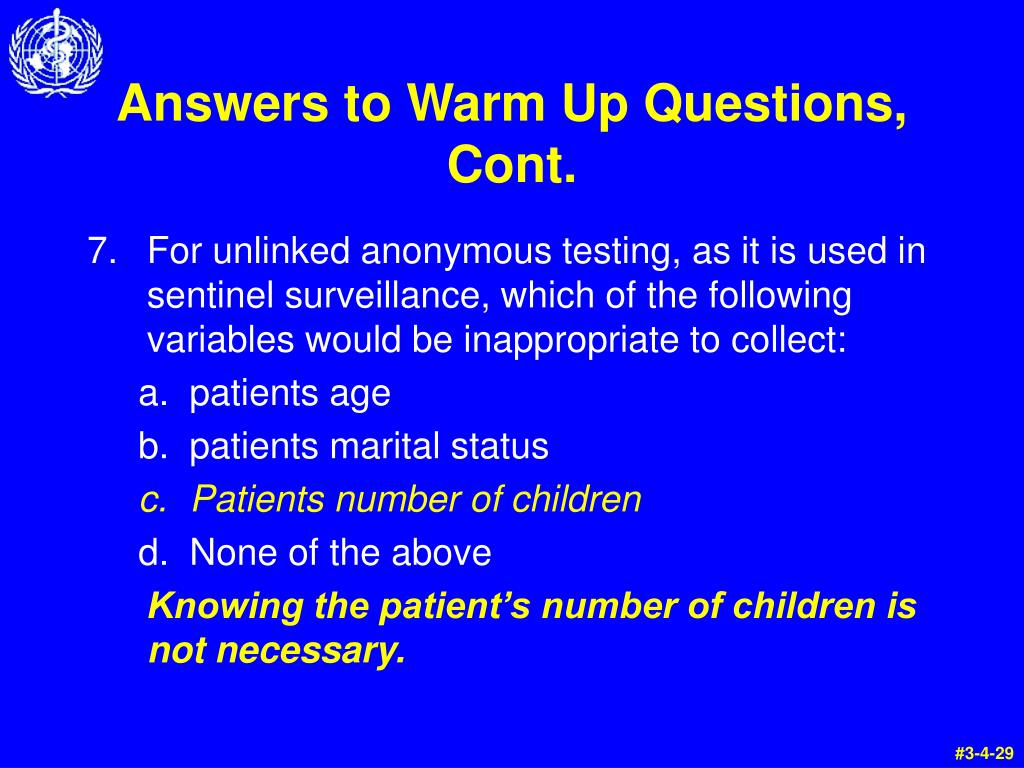 Answers to Warm Up Questions, Cont.

7. For unlinked anonymous testing, as it is used in sentinel surveillance, which of the following variables would be inappropriate to collect:

a. patients age

b. patients marital status

c. Patients number of children

d. None of the above

Knowing the patient's number of children is not necessary.

#3-4-29